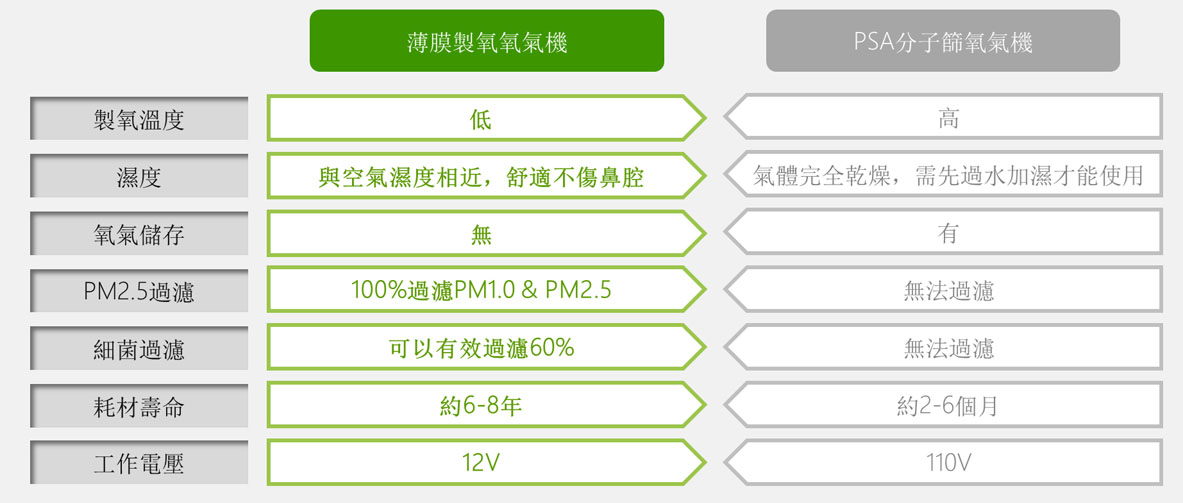 | | 薄膜製氧氧氣機 | PSA分子篩氧氣機 |
|---|---|---|
| 製氧溫度 | 低 | 高 |
| 濕度 | 與空氣濕度相近，舒適不傷鼻腔 | 氣體完全乾燥，需先過水加濕才能使用 |
| 氧氣儲存 | 無 | 有 |
| PM2.5過濾 | 100%過濾PM1.0 & PM2.5 | 無法過濾 |
| 細菌過濾 | 可以有效過濾60% | 無法過濾 |
| 耗材壽命 | 約6-8年 | 約2-6個月 |
| 工作電壓 | 12V | 110V |